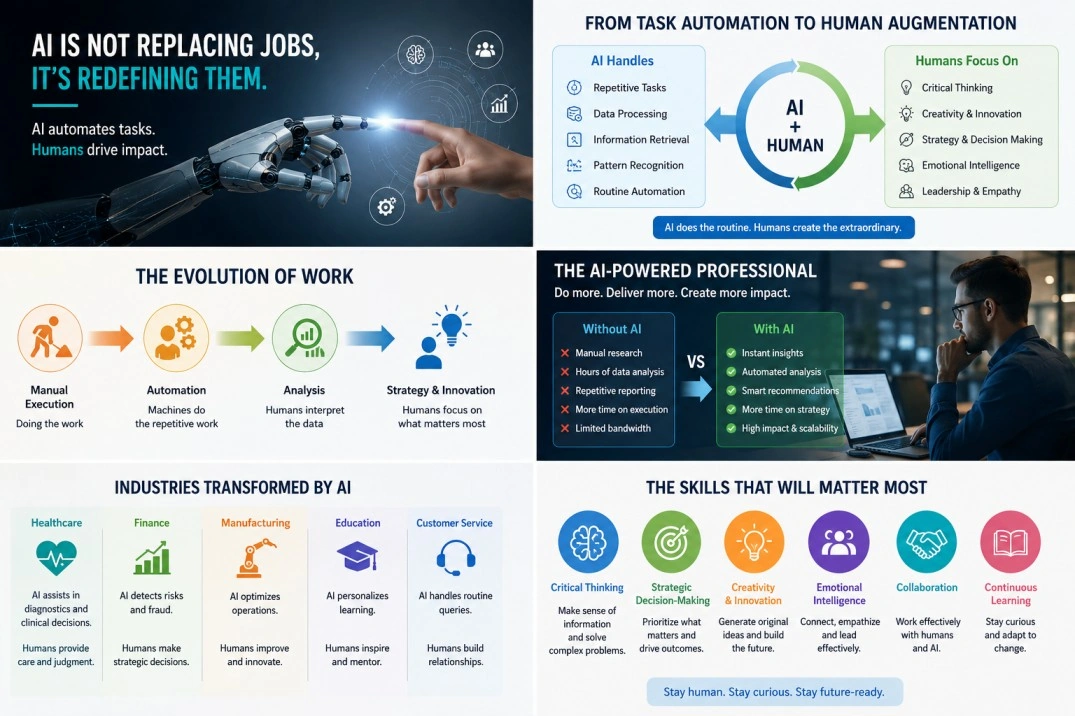 AI IS NOT REPLACING JOBS, IT'S REDEFINING THEM.

AI automates tasks.
Humans drive impact.

FROM TASK AUTOMATION TO HUMAN AUGMENTATION

AI Handles
Repetitive Tasks
Data Processing
Information Retrieval
Pattern Recognition
Routine Automation

AI + HUMAN

Humans Focus On
Critical Thinking
Creativity & Innovation
Strategy & Decision Making
Emotional Intelligence
Leadership & Empathy

AI does the routine. Humans create the extraordinary.

THE EVOLUTION OF WORK

Manual Execution
Doing the work

Automation
Machines do the repetitive work

Analysis
Humans interpret the data

Strategy & Innovation
Humans focus on what matters most

THE AI-POWERED PROFESSIONAL
Do more. Deliver more. Create more impact.

Without AI
Manual research
Hours of data analysis
Repetitive reporting
More time on execution
Limited bandwidth

VS

With AI
Instant insights
Automated analysis
Smart recommendations
More time on strategy
High impact & scalability

INDUSTRIES TRANSFORMED BY AI

Healthcare
AI assists in diagnostics and clinical decisions.
Humans provide care and judgment.

Finance
AI detects risks and fraud.
Humans make strategic decisions.

Manufacturing
AI optimizes operations.
Humans improve and innovate.

Education
AI personalizes learning.
Humans inspire and mentor.

Customer Service
AI handles routine queries.
Humans build relationships.

THE SKILLS THAT WILL MATTER MOST

Critical Thinking
Make sense of information and solve complex problems.

Strategic Decision-Making
Prioritize what matters and drive outcomes.

Creativity & Innovation
Generate original ideas and build the future.

Emotional Intelligence
Connect, empathize and lead effectively.

Collaboration
Work effectively with humans and AI.

Continuous Learning
Stay curious and adapt to change.

Stay human. Stay curious. Stay future-ready.